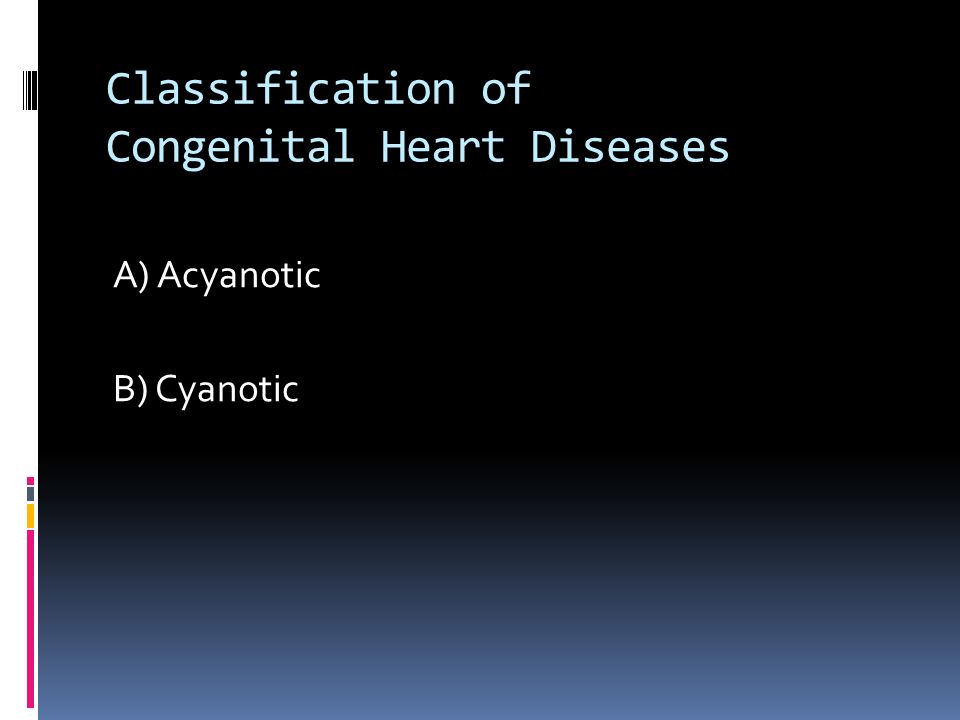 Classification of
Congenital Heart Diseases

A) Acyanotic

B) Cyanotic